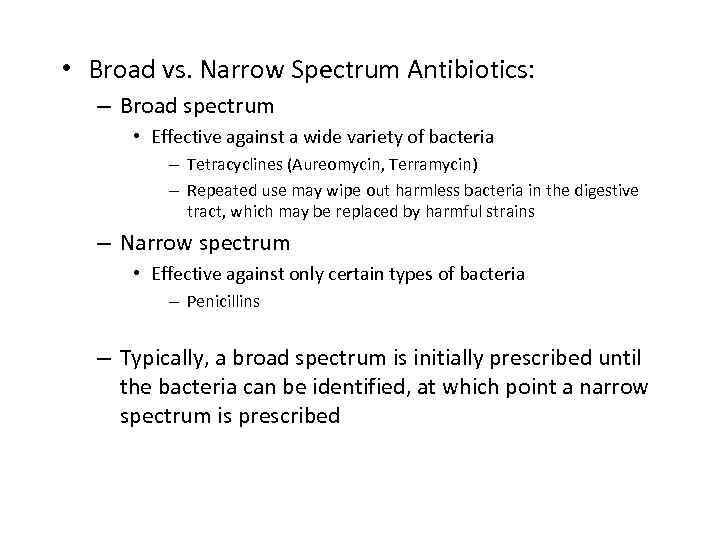 • Broad vs. Narrow Spectrum Antibiotics:

– Broad spectrum

• Effective against a wide variety of bacteria

– Tetracyclines (Aureomycin, Terramycin)

– Repeated use may wipe out harmless bacteria in the digestive tract, which may be replaced by harmful strains

– Narrow spectrum

• Effective against only certain types of bacteria

– Penicillins

– Typically, a broad spectrum is initially prescribed until the bacteria can be identified, at which point a narrow spectrum is prescribed